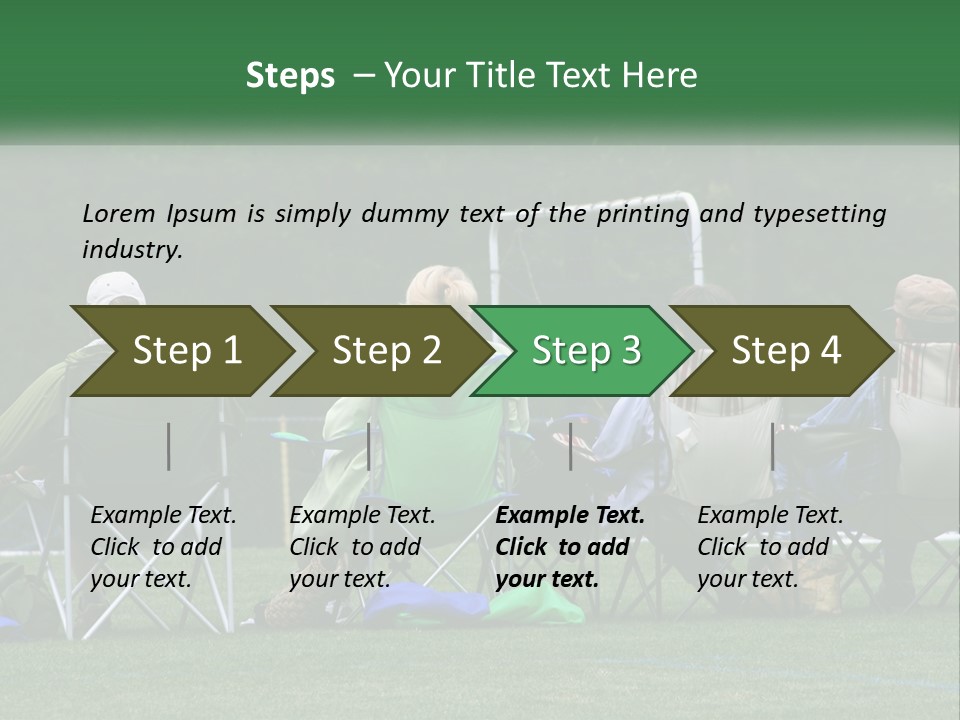 Steps – Your Title Text Here

Lorem Ipsum is simply dummy text of the printing and typesetting industry.

Step 1

Step 2

Step 3

Step 4

Example Text. Click to add your text.

Example Text. Click to add your text.

Example Text. Click to add your text.

Example Text. Click to add your text.